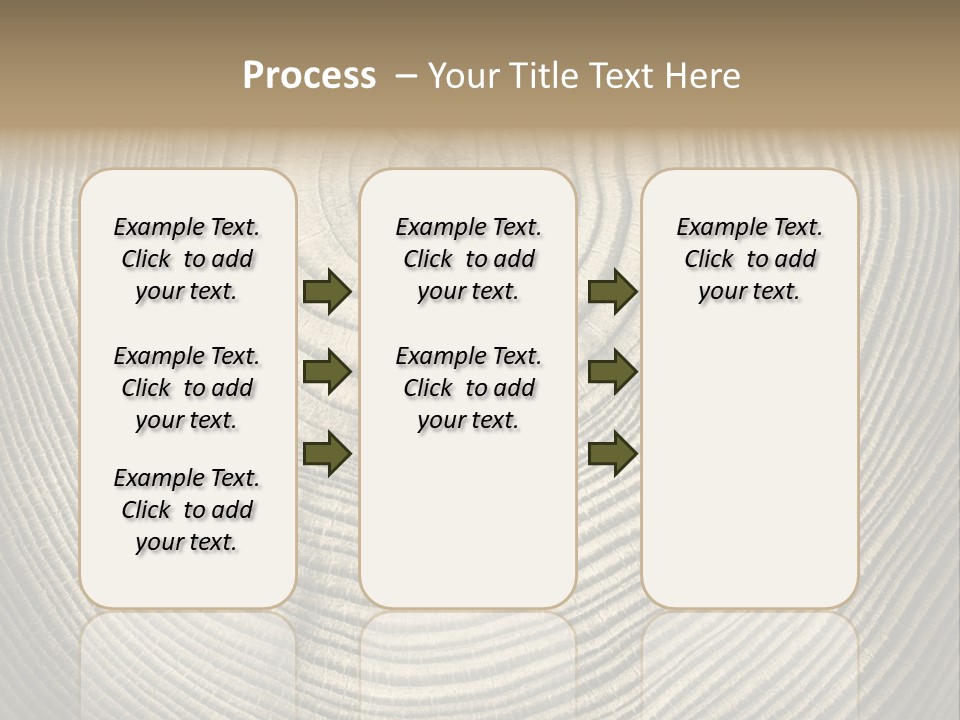 Process – Your Title Text Here

Example Text. Click to add your text.

Example Text. Click to add your text.

Example Text. Click to add your text.

Example Text. Click to add your text.

Example Text. Click to add your text.

Example Text. Click to add your text.